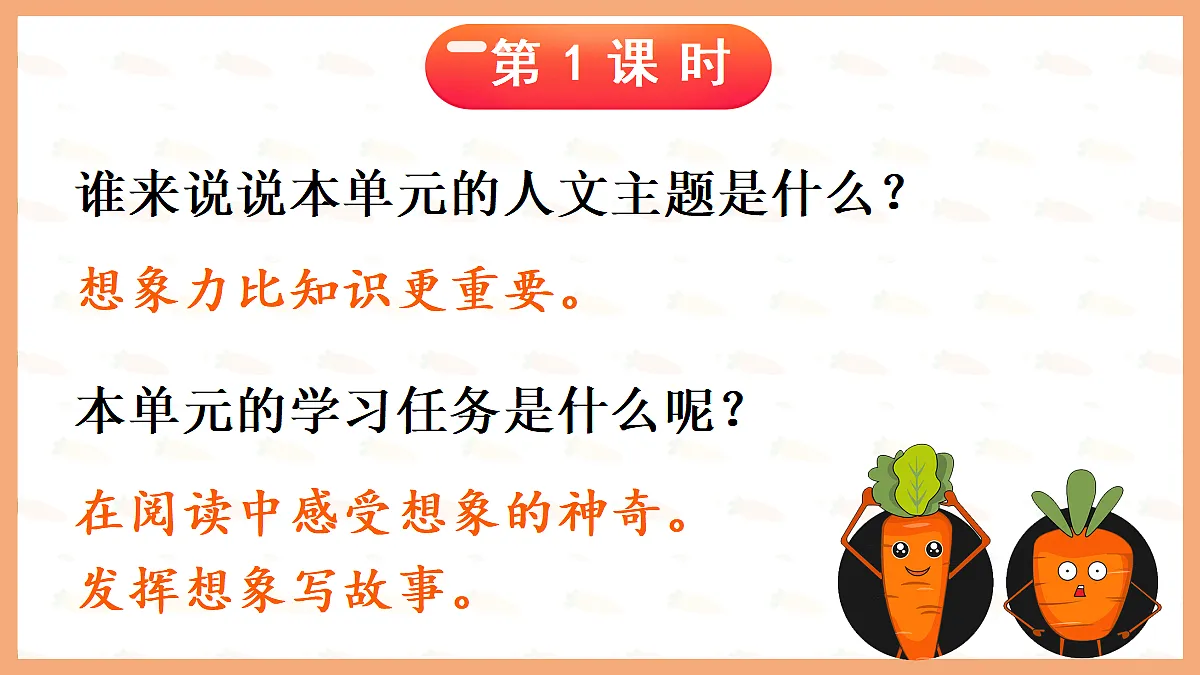 第 1 课 时

谁来说说本单元的人文主题是什么？

想象力比知识更重要。

本单元的学习任务是什么呢？

在阅读中感受想象的神奇。
发挥想象写故事。